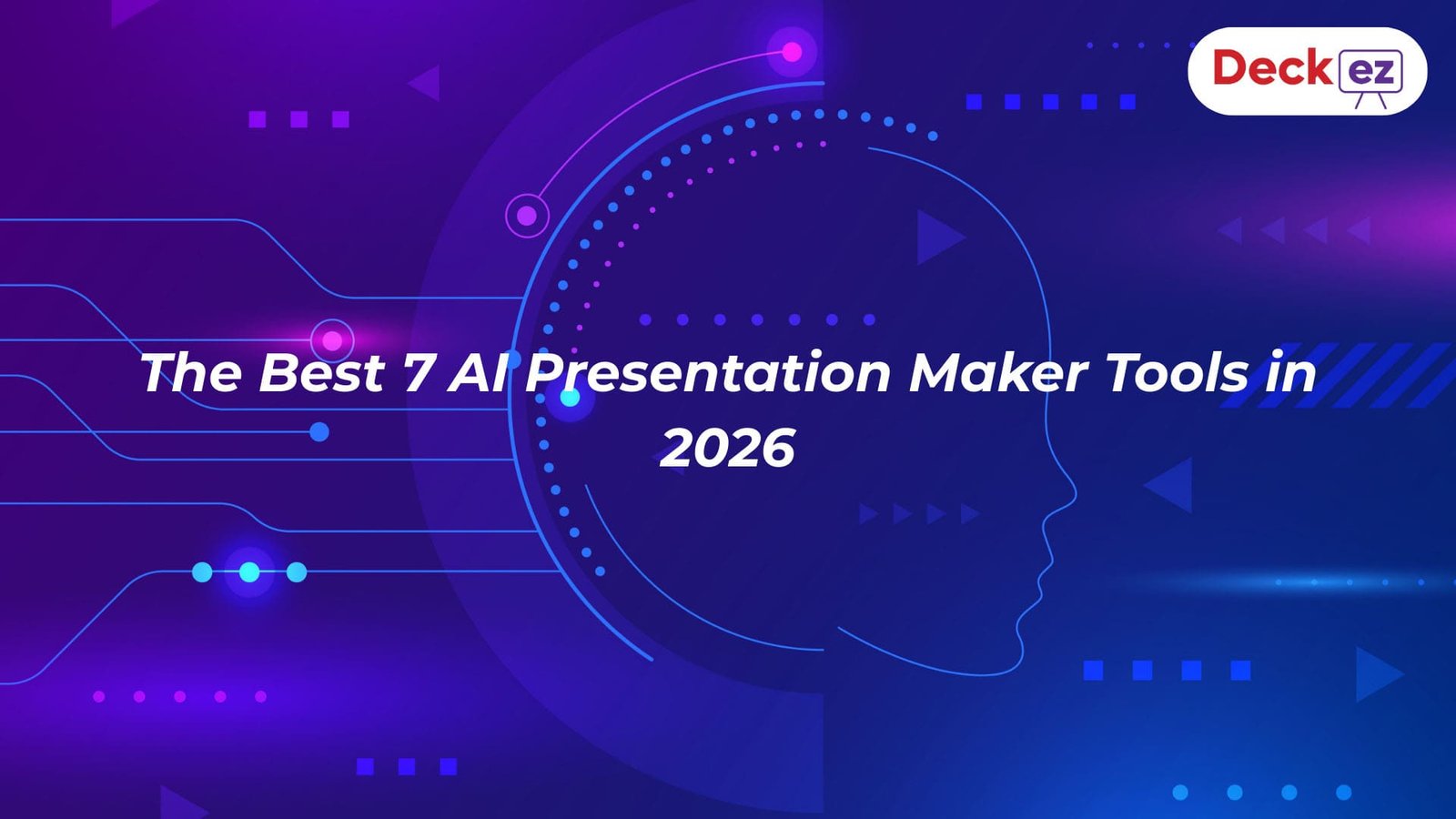 Deck ez

The Best 7 AI Presentation Maker Tools in 2026